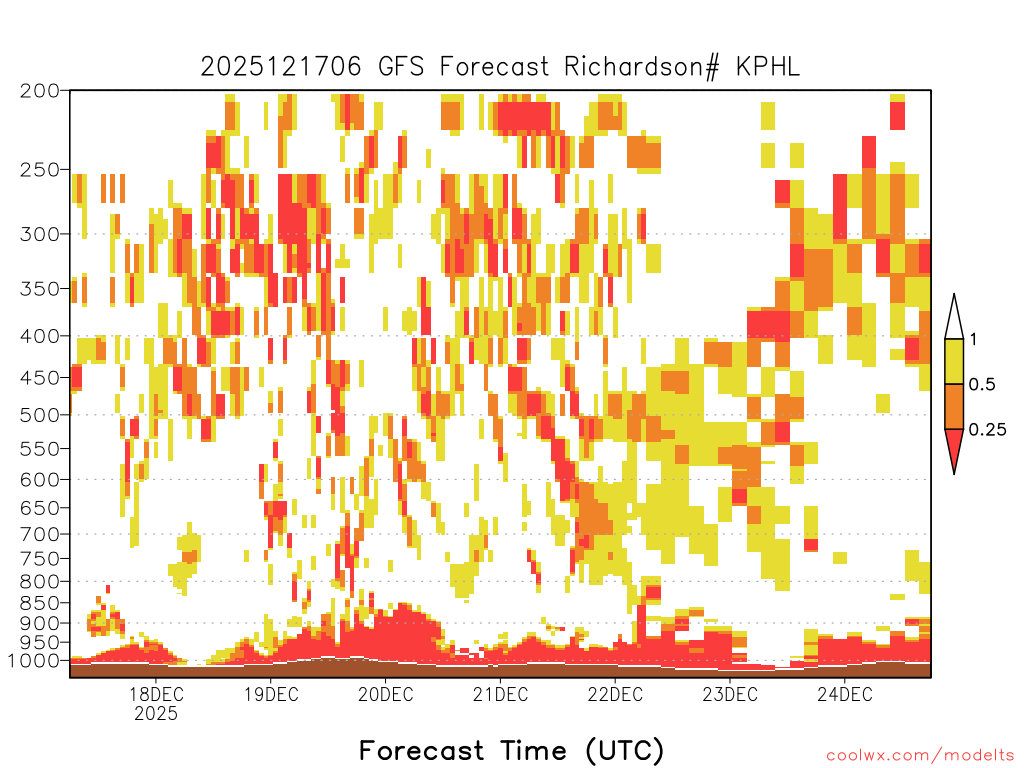 2025121706 GFS Forecast Richardson# KPHL

200
250
300
350
400
450
500
550
600
650
700
750
800
850
900
950
1000

1
0.5
0.25

18DEC
2025
19DEC
20DEC
21DEC
22DEC
23DEC
24DEC

Forecast Time (UTC)

coolwx.com/modelts